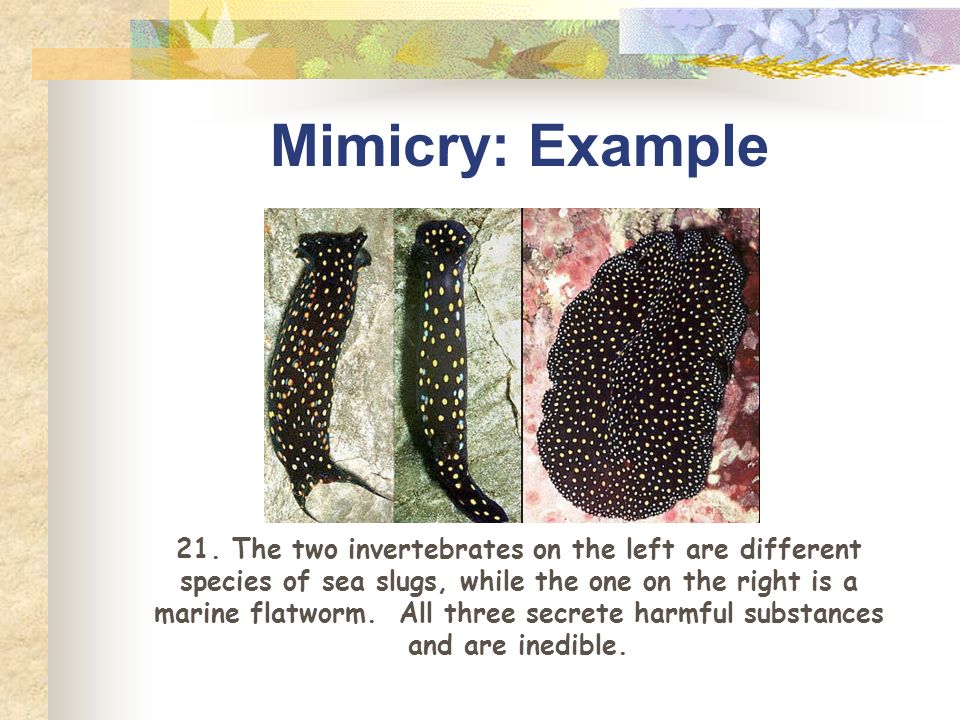 Mimicry: Example

21. The two invertebrates on the left are different species of sea slugs, while the one on the right is a marine flatworm.  All three secrete harmful substances and are inedible.